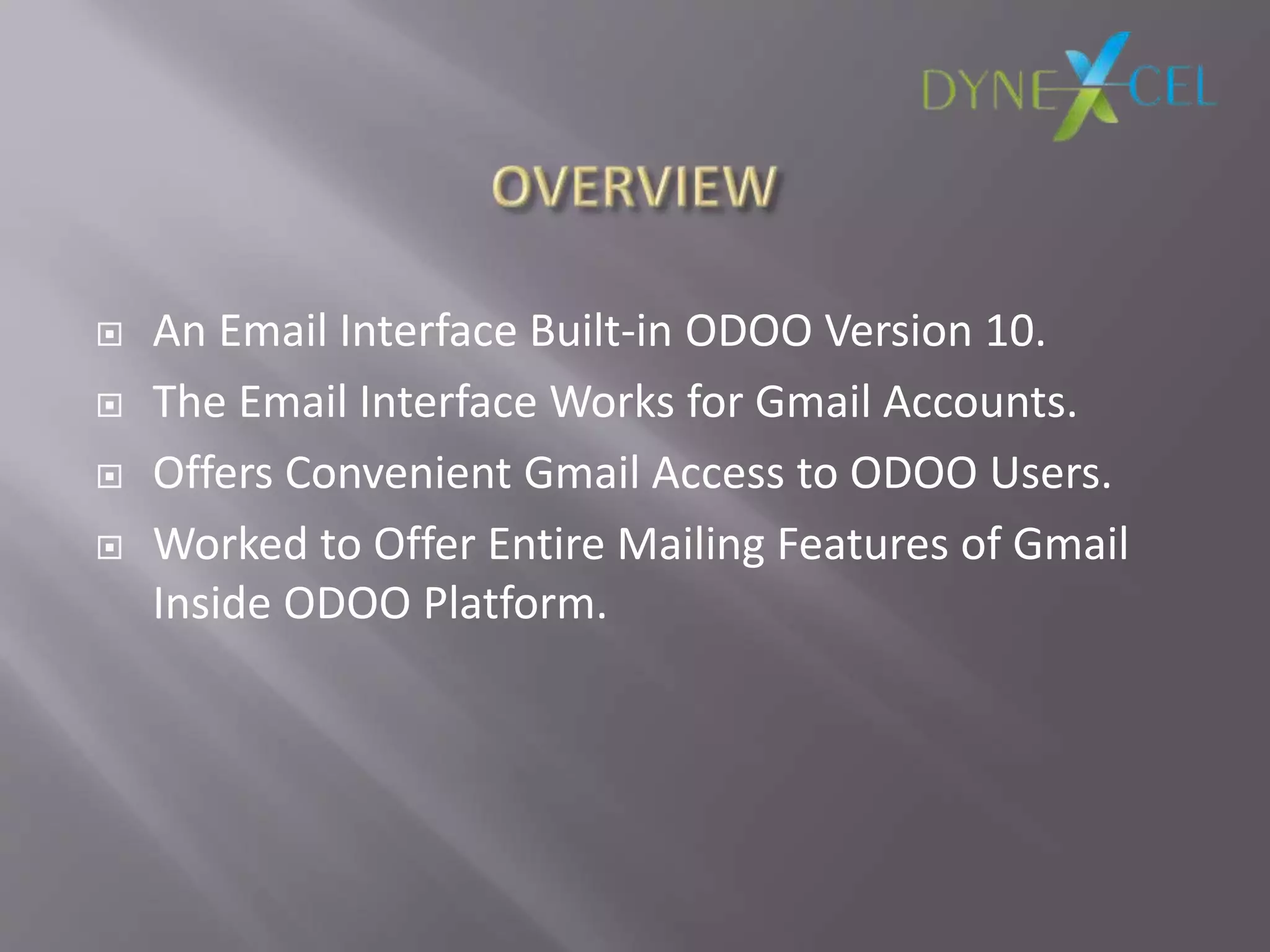 DYNEXCEL

OVERVIEW

An Email Interface Built-in ODOO Version 10.

The Email Interface Works for Gmail Accounts.

Offers Convenient Gmail Access to ODOO Users.

Worked to Offer Entire Mailing Features of Gmail Inside ODOO Platform.